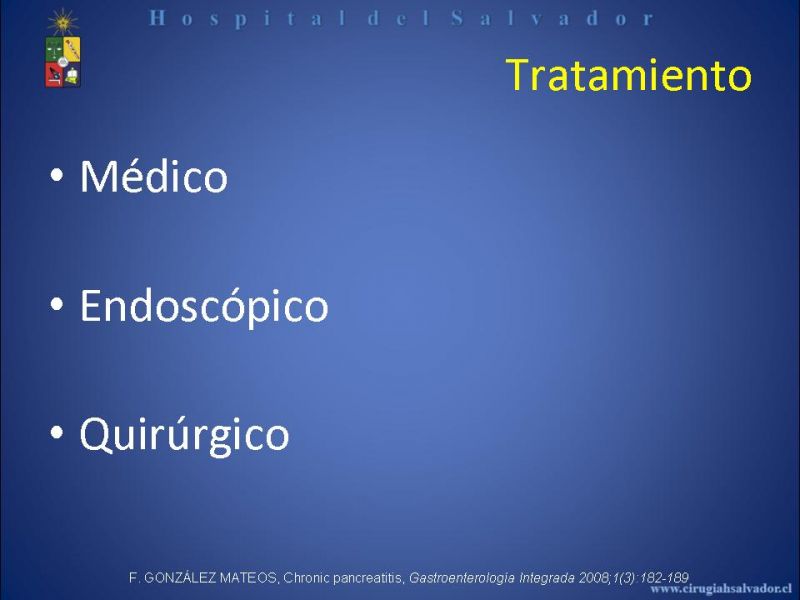 Hospital del Salvador

Tratamiento

• Médico

• Endoscópico

• Quirúrgico

F. GONZÁLEZ MATEOS, Chronic pancreatitis, Gastroenterología Integrada 2008;1(3):182-189

www.cirugiahsalvador.cl